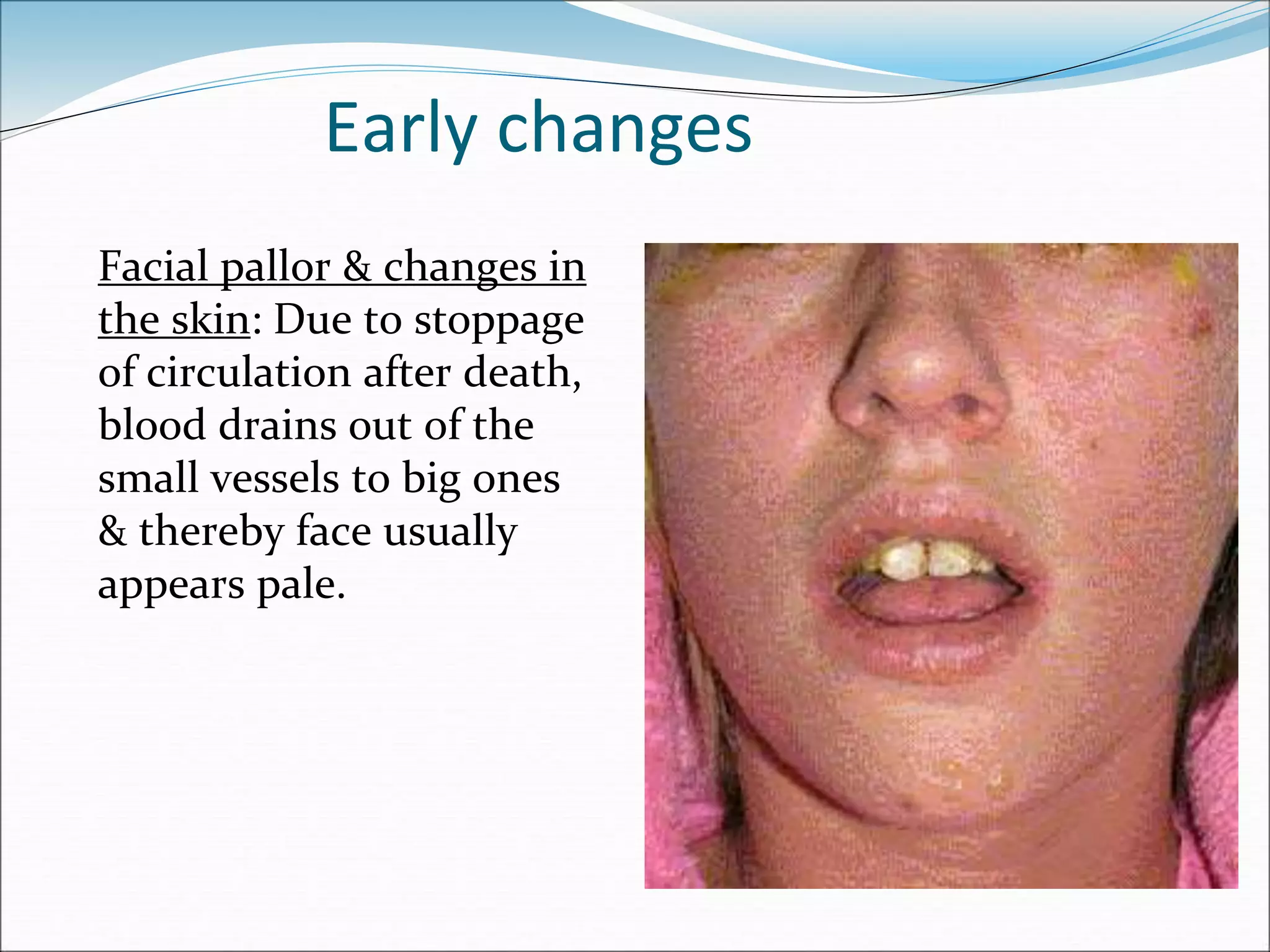 Early changes

Facial pallor & changes in the skin: Due to stoppage of circulation after death, blood drains out of the small vessels to big ones & thereby face usually appears pale.